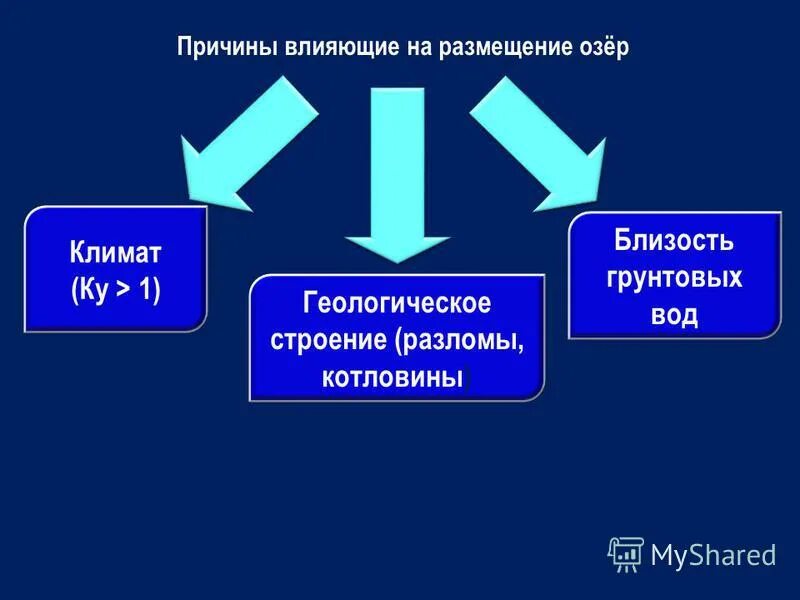 Причины влияющие на размещение озёр

Климат (Ку > 1)

Геологическое строение (разломы, котловины

Близость грунтовых вод

MyShared